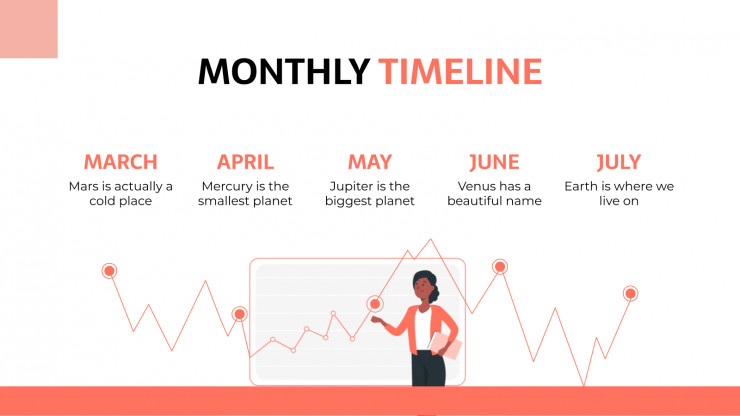 MONTHLY TIMELINE

MARCH
Mars is actually a cold place

APRIL
Mercury is the smallest planet

MAY
Jupiter is the biggest planet

JUNE
Venus has a beautiful name

JULY
Earth is where we live on